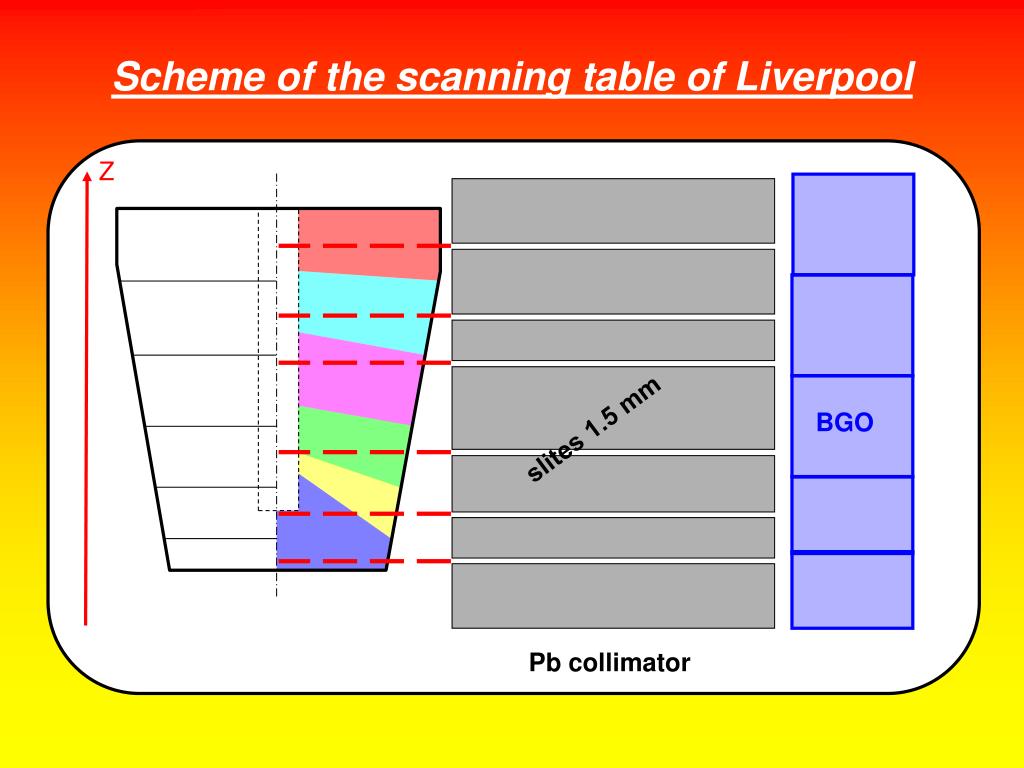 Scheme of the scanning table of Liverpool

Z

slites 1.5 mm

BGO

Pb collimator